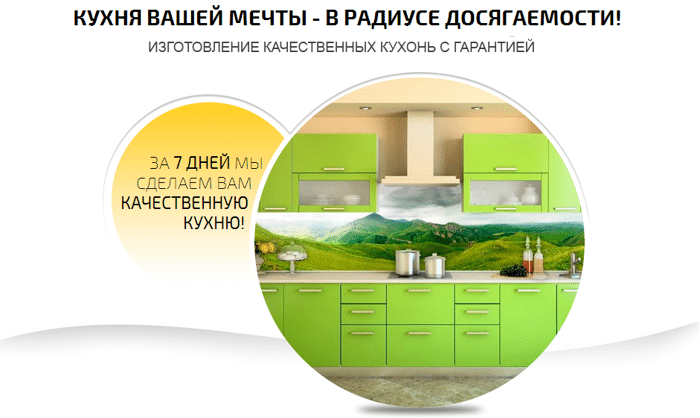 КУХНЯ ВАШЕЙ МЕЧТЫ - В РАДИУСЕ ДОСЯГАЕМОСТИ!

ИЗГОТОВЛЕНИЕ КАЧЕСТВЕННЫХ КУХОНЬ С ГАРАНТИЕЙ

ЗА 7 ДНЕЙ МЫ СДЕЛАЕМ ВАМ КАЧЕСТВЕННУЮ КУХНЮ!